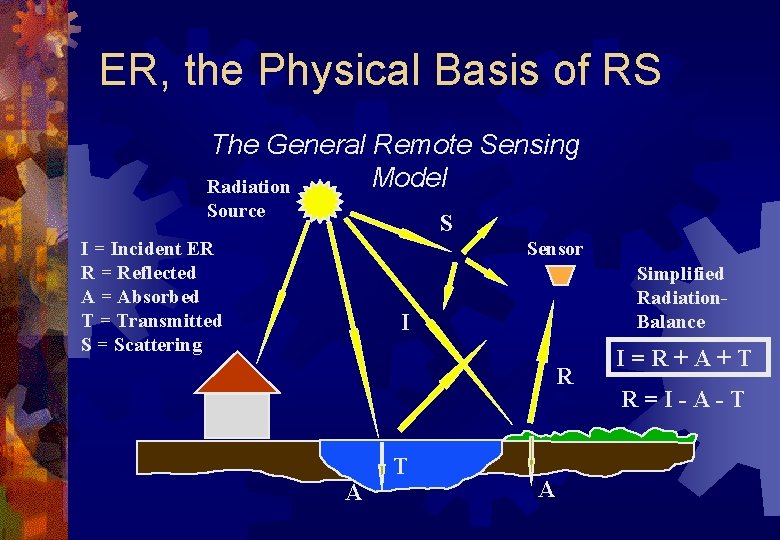 ER, the Physical Basis of RS

The General Remote Sensing Model

Radiation Source

I = Incident ER
R = Reflected
A = Absorbed
T = Transmitted
S = Scattering

S

Sensor

I

R

Simplified Radiation-Balance

$I = R + A + T$

$R = I - A - T$

T

A

A